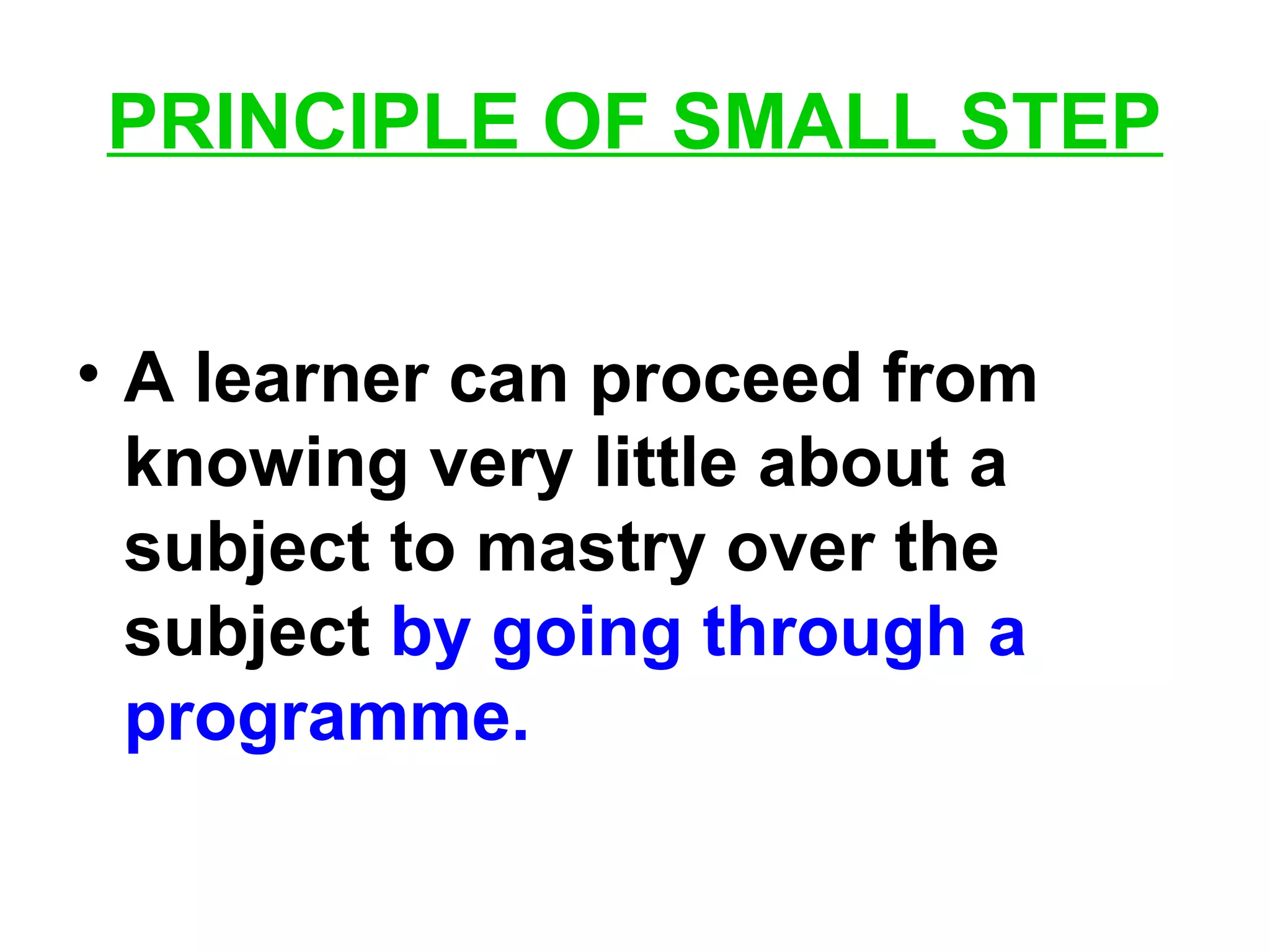 PRINCIPLE OF SMALL STEP

• A learner can proceed from knowing very little about a subject to mastry over the subject by going through a programme.